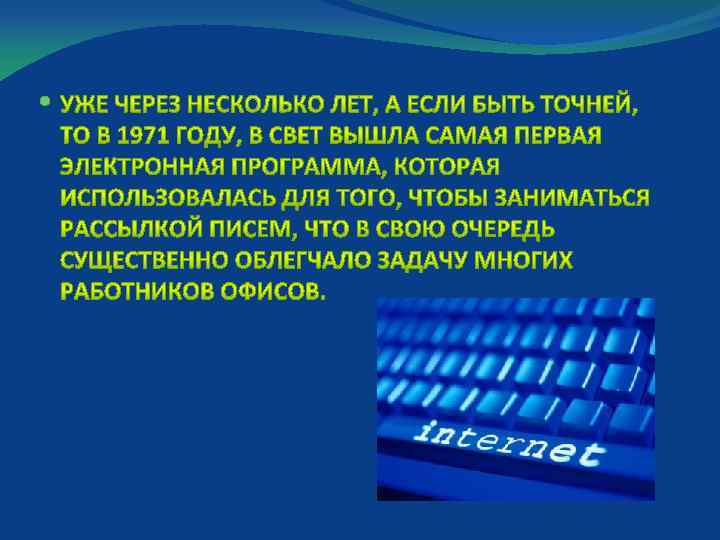 • УЖЕ ЧЕРЕЗ НЕСКОЛЬКО ЛЕТ, А ЕСЛИ БЫТЬ ТОЧНЕЙ, ТО В 1971 ГОДУ, В СВЕТ ВЫШЛА САМАЯ ПЕРВАЯ ЭЛЕКТРОННАЯ ПРОГРАММА, КОТОРАЯ ИСПОЛЬЗОВАЛАСЬ ДЛЯ ТОГО, ЧТОБЫ ЗАНИМАТЬСЯ РАССЫЛКОЙ ПИСЕМ, ЧТО В СВОЮ ОЧЕРЕДЬ СУЩЕСТВЕННО ОБЛЕГЧАЛО ЗАДАЧУ МНОГИХ РАБОТНИКОВ ОФИСОВ.

internet